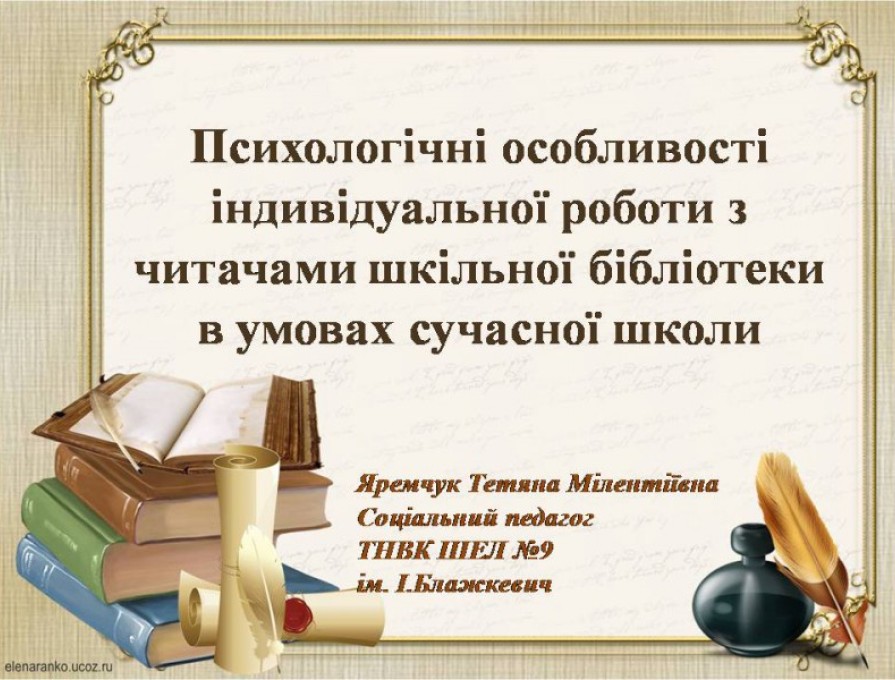 Психологічні особливості індивідуальної роботи з читачами шкільної бібліотеки в умовах сучасної школи

Яремчук Тетяна Мілентіївна
Соціальний педагог
ТНВК ШЕЛ №9
ім. І.Блажкевич

elenaranko.ucoz.ru